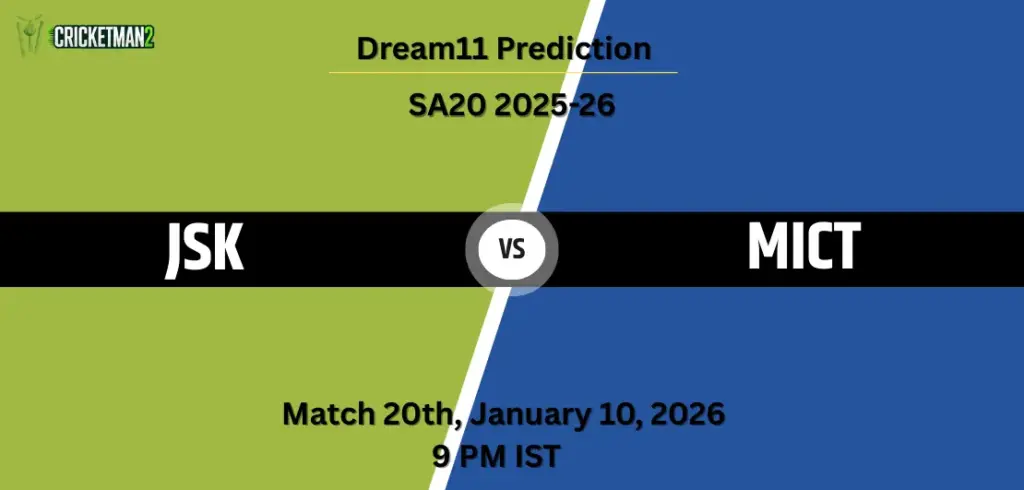 CRICKETMAN2

Dream11 Prediction

SA20 2025-26

JSK

VS

MICT

Match 20th, January 10, 2026
9 PM IST